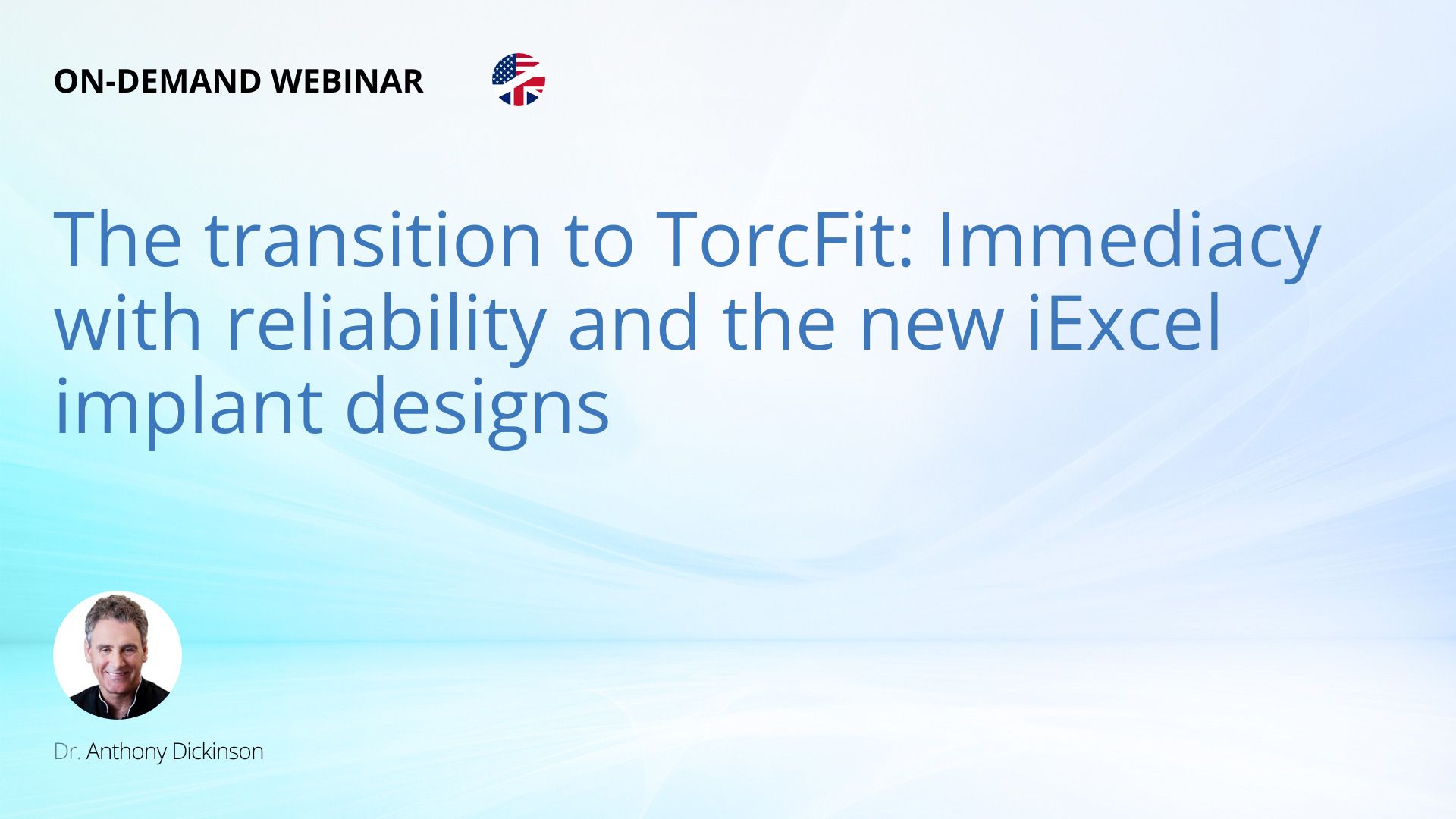 ON-DEMAND WEBINAR

The transition to TorcFit: Immediacy with reliability and the new iExcel implant designs

Dr. Anthony Dickinson